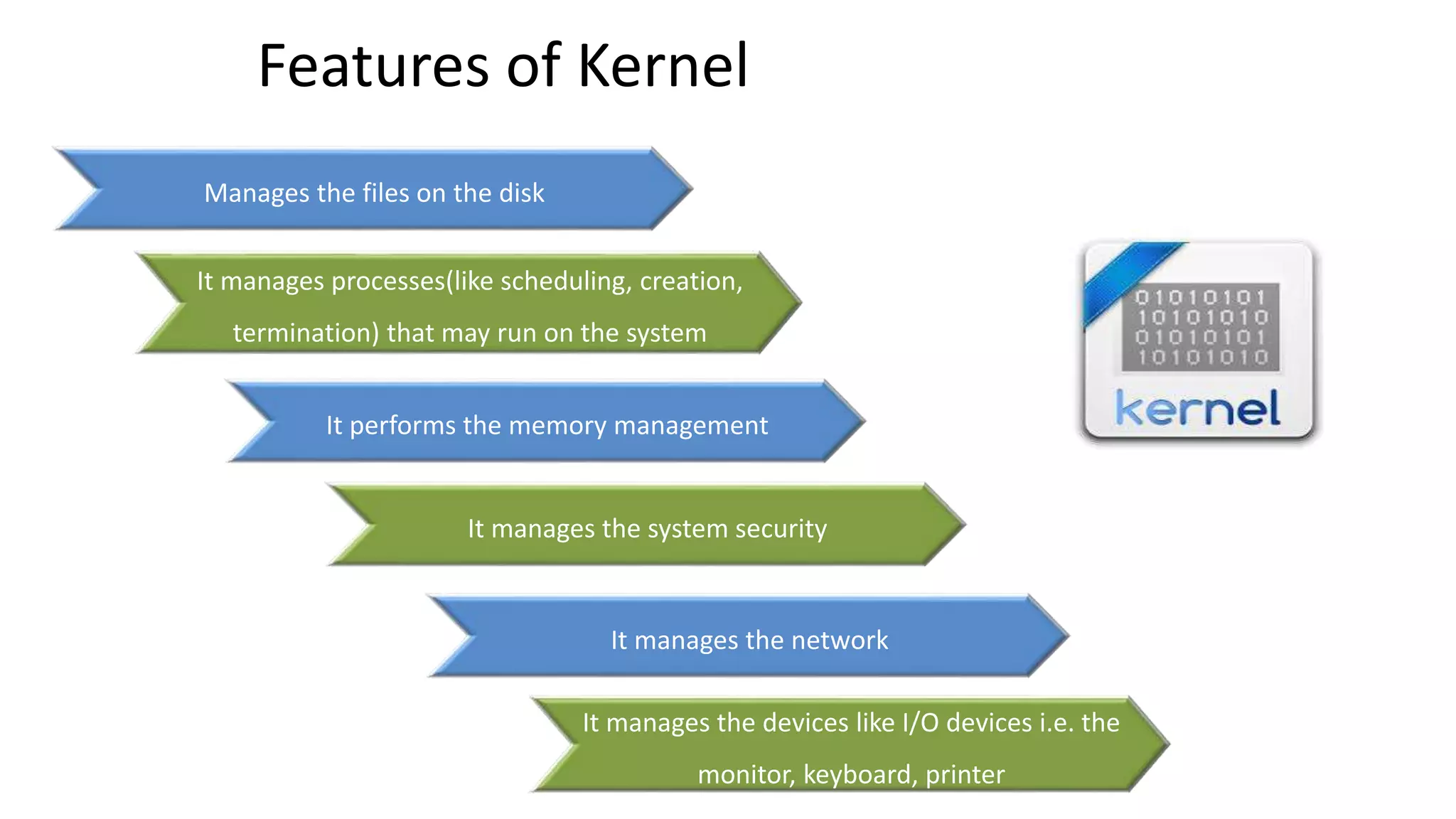 Features of Kernel

Manages the files on the disk

It manages processes(like scheduling, creation, termination) that may run on the system

It performs the memory management

It manages the system security

It manages the network

It manages the devices like I/O devices i.e. the monitor, keyboard, printer

01010101
10101010
01010101
10101010
kernel